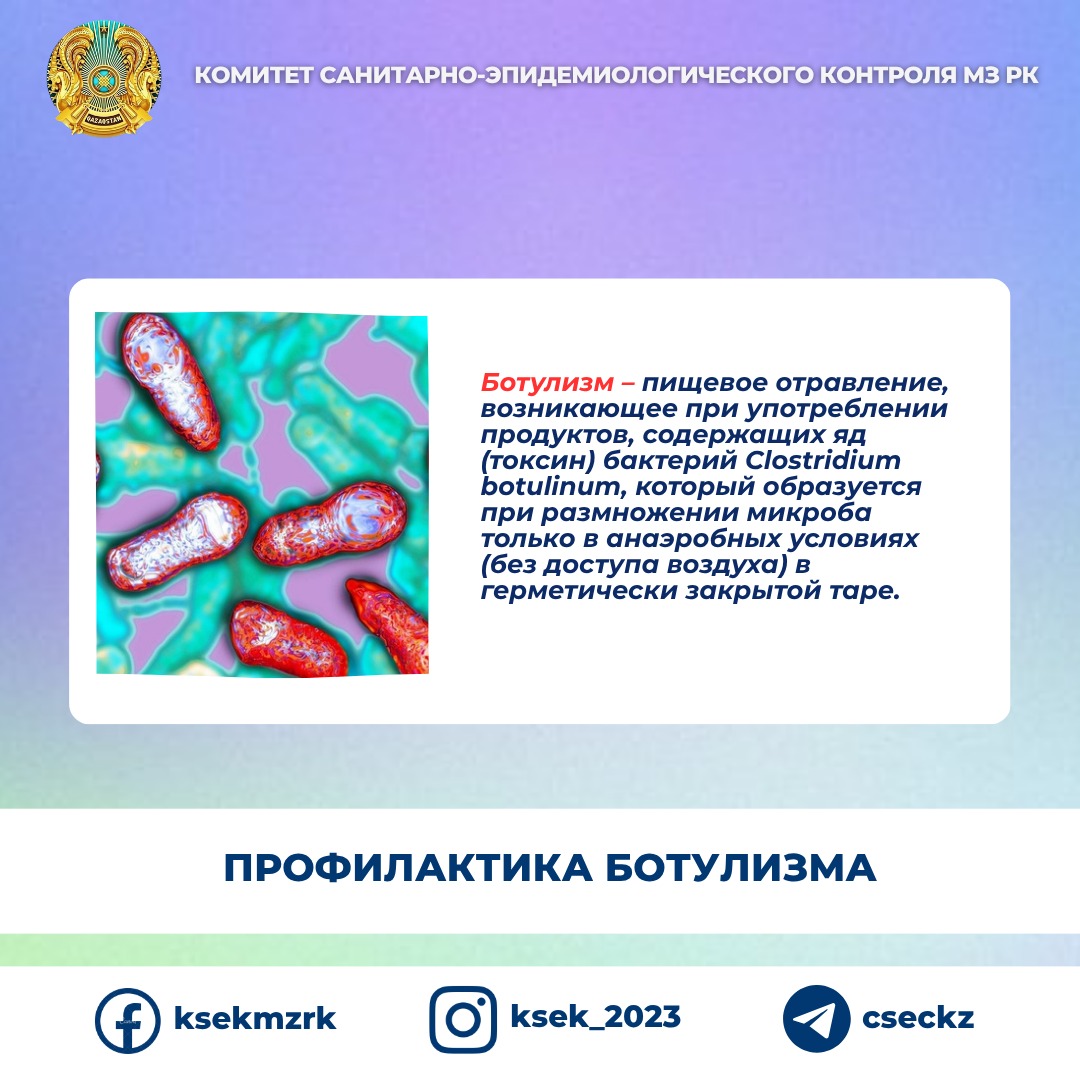 QAZAQSTAN

КОМИТЕТ САНИТАРНО-ЭПИДЕМИОЛОГИЧЕСКОГО КОНТРОЛЯ МЗ РК

Ботулизм – пищевое отравление, возникающее при употреблении продуктов, содержащих яд (токсин) бактерий Clostridium botulinum, который образуется при размножении микроба только в анаэробных условиях (без доступа воздуха) в герметически закрытой таре.

ПРОФИЛАКТИКА БОТУЛИЗМА

ksekmzrk

ksek_2023

cseckz